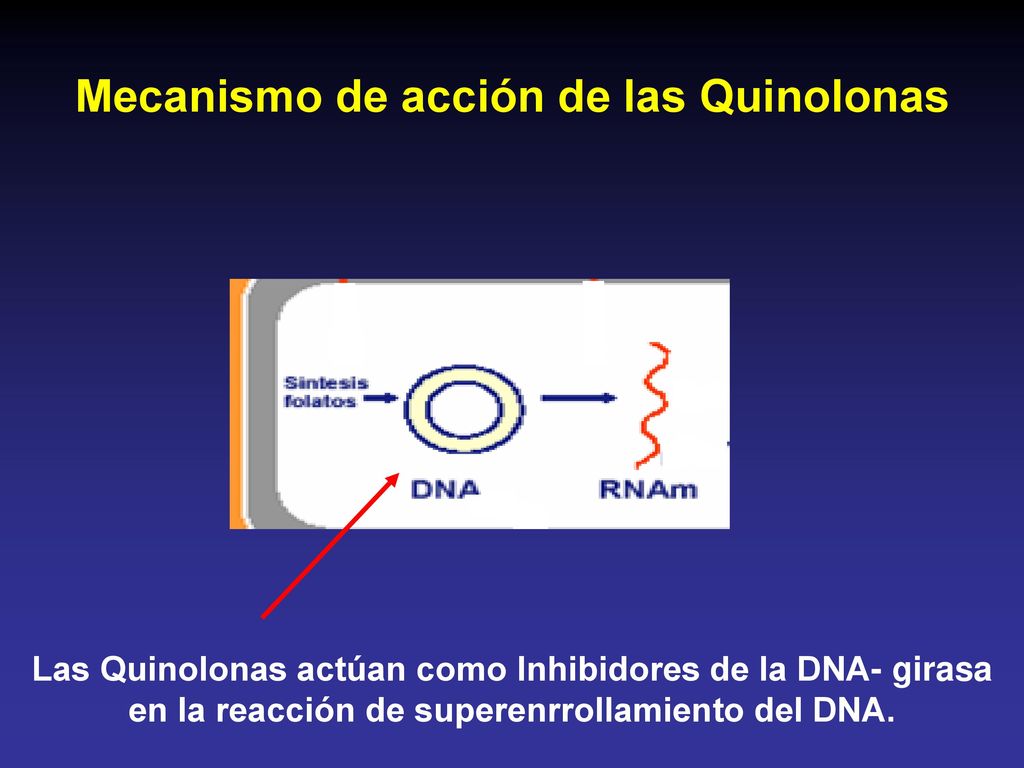 Mecanismo de acción de las Quinolonas

Sintesis folatos

DNA

RNAm

Las Quinolonas actúan como Inhibidores de la DNA- girasa en la reacción de superenrrollamiento del DNA.